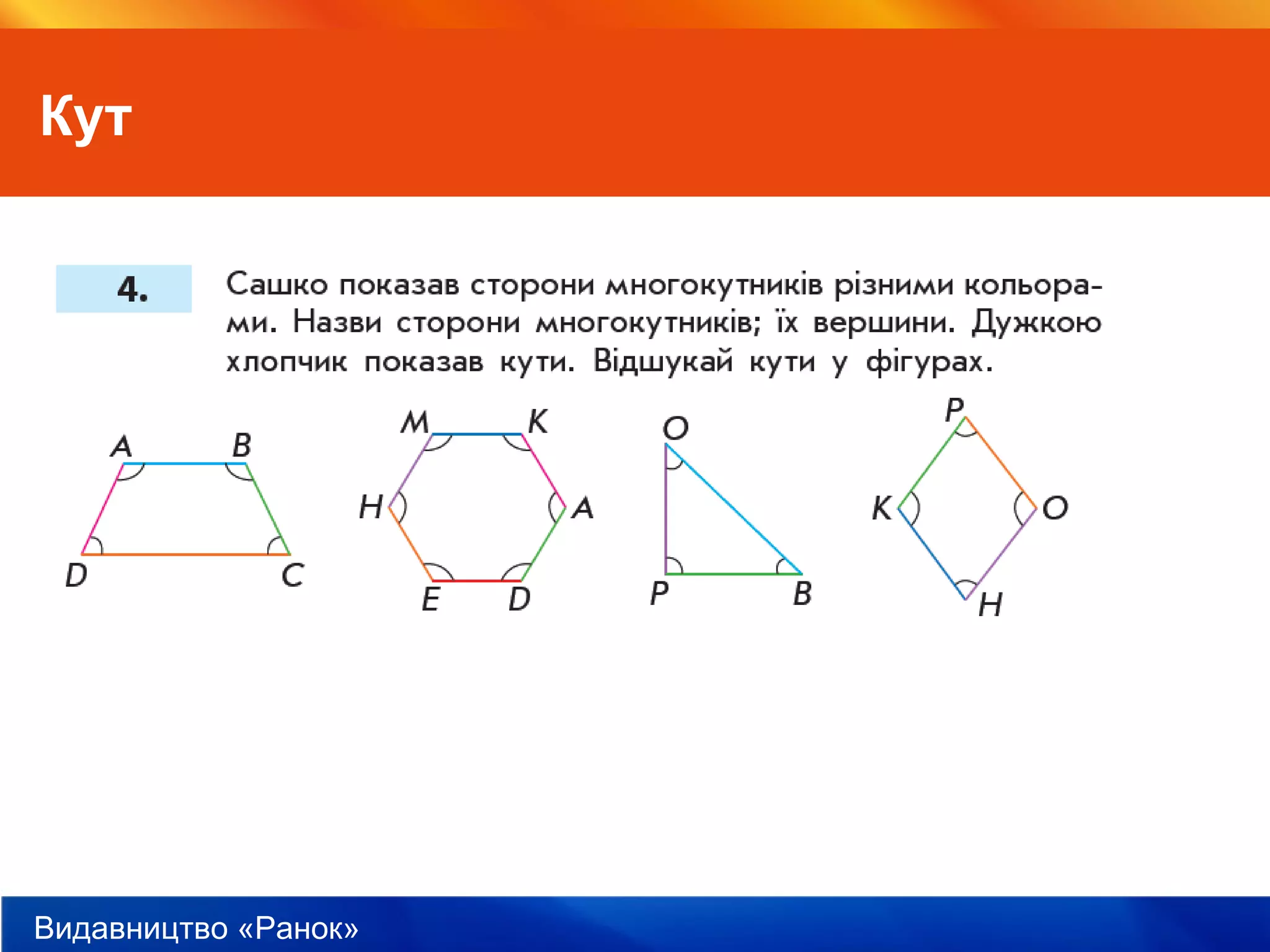 Кут

4.

Сашко показав сторони многокутників різними кольорами. Назви сторони многокутників; їх вершини. Дужкою хлопчик показав кути. Відшукай кути у фігурах.

A B D C

M K H A E D

O P B

P K O H

Видавництво «Ранок»